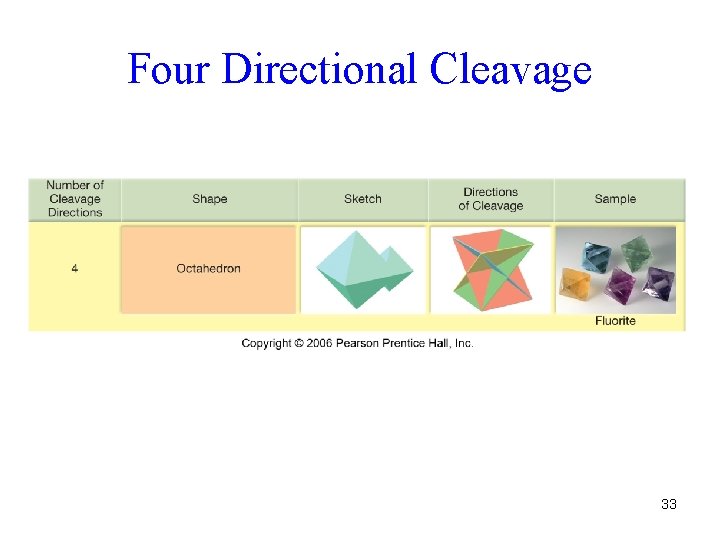 Four Directional Cleavage

| Number of Cleavage Directions | Shape | Sketch | Directions of Cleavage | Sample |
|---|---|---|---|---|
| 4 | Octahedron | | | Fluorite |

Copyright © 2006 Pearson Prentice Hall, Inc.

33